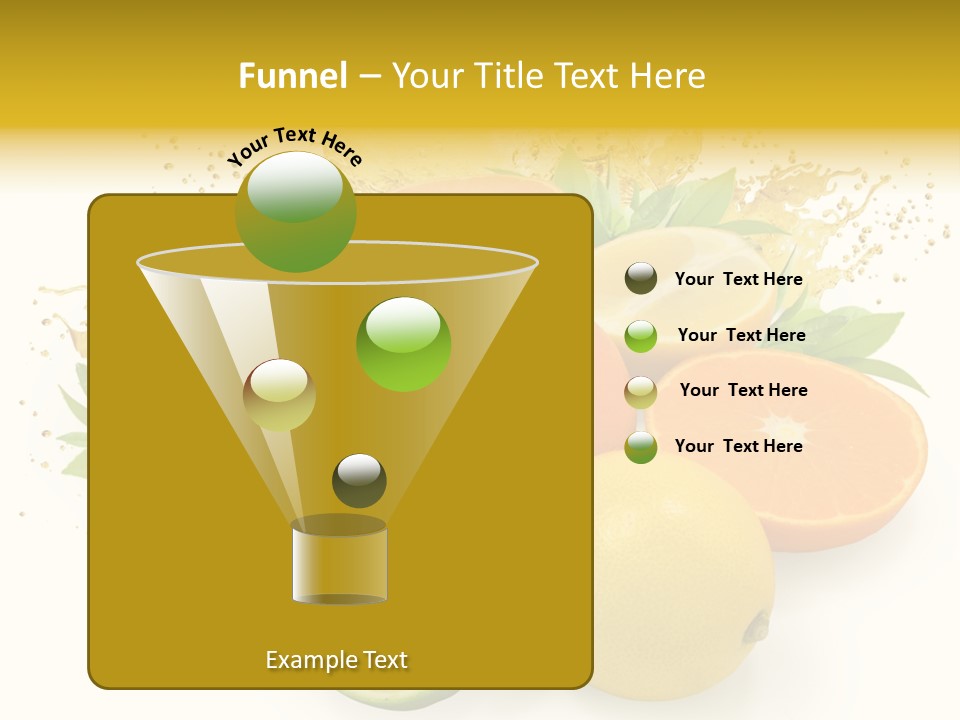 Funnel – Your Title Text Here

Your Text Here

Your Text Here

Your Text Here

Your Text Here

Your Text Here

Example Text